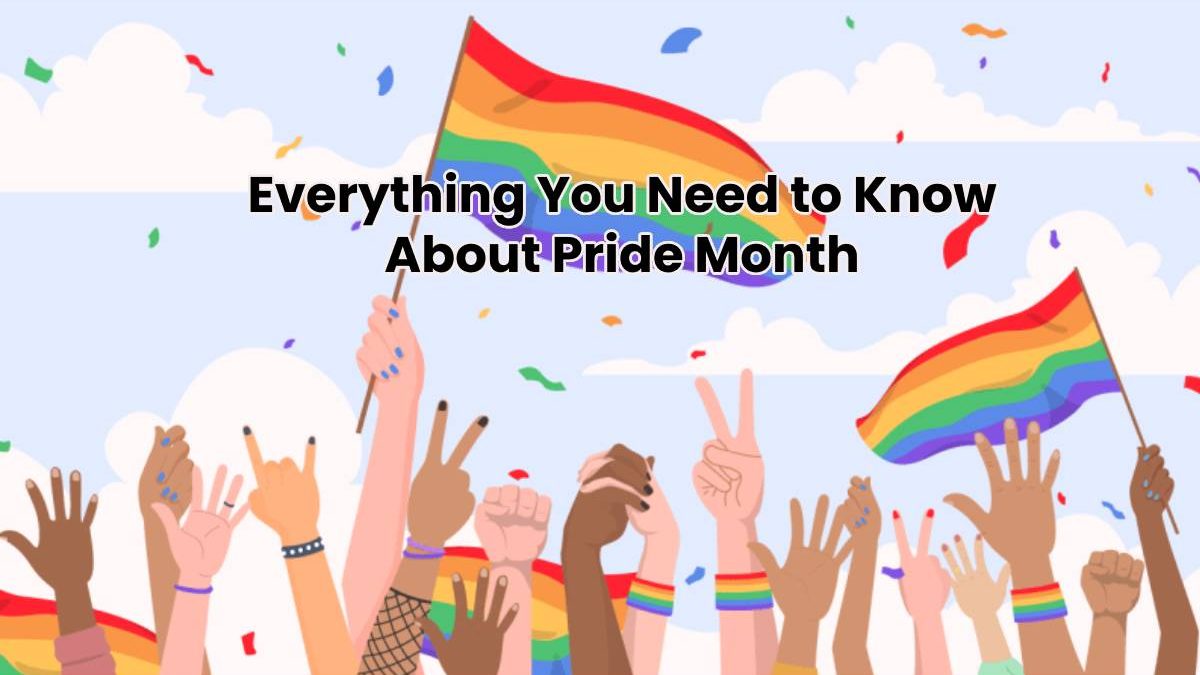 Everything You Need to Know About Pride Month